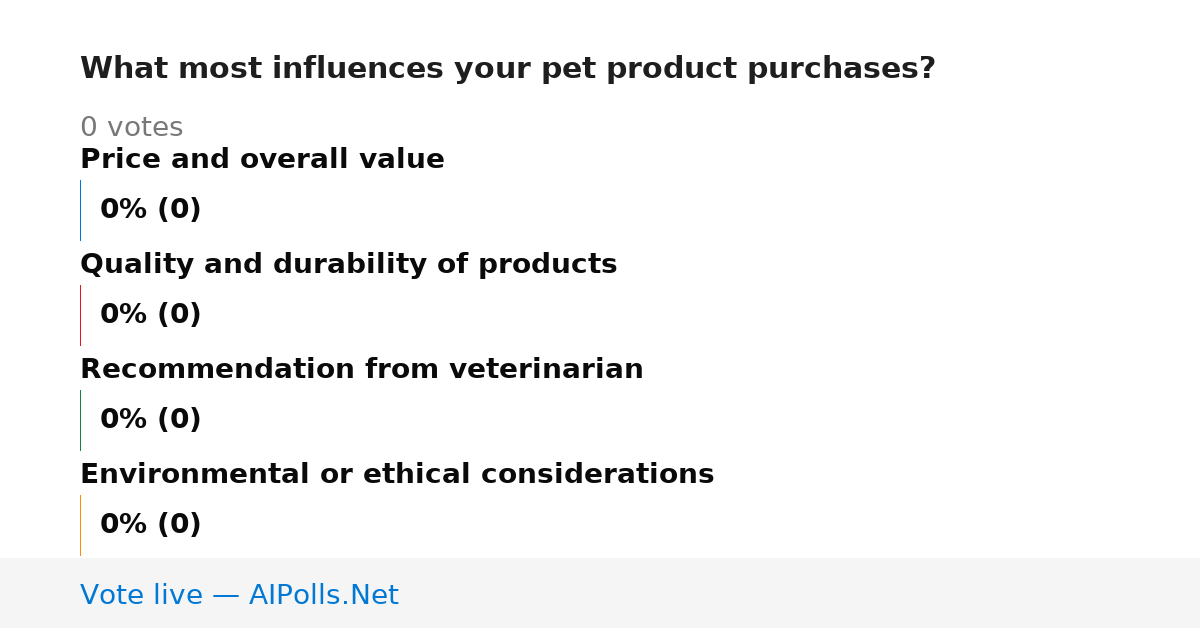 What most influences your pet product purchases?

0 votes

Price and overall value

0% (0)

Quality and durability of products

0% (0)

Recommendation from veterinarian

0% (0)

Environmental or ethical considerations

0% (0)

Vote live — AIPolls.Net